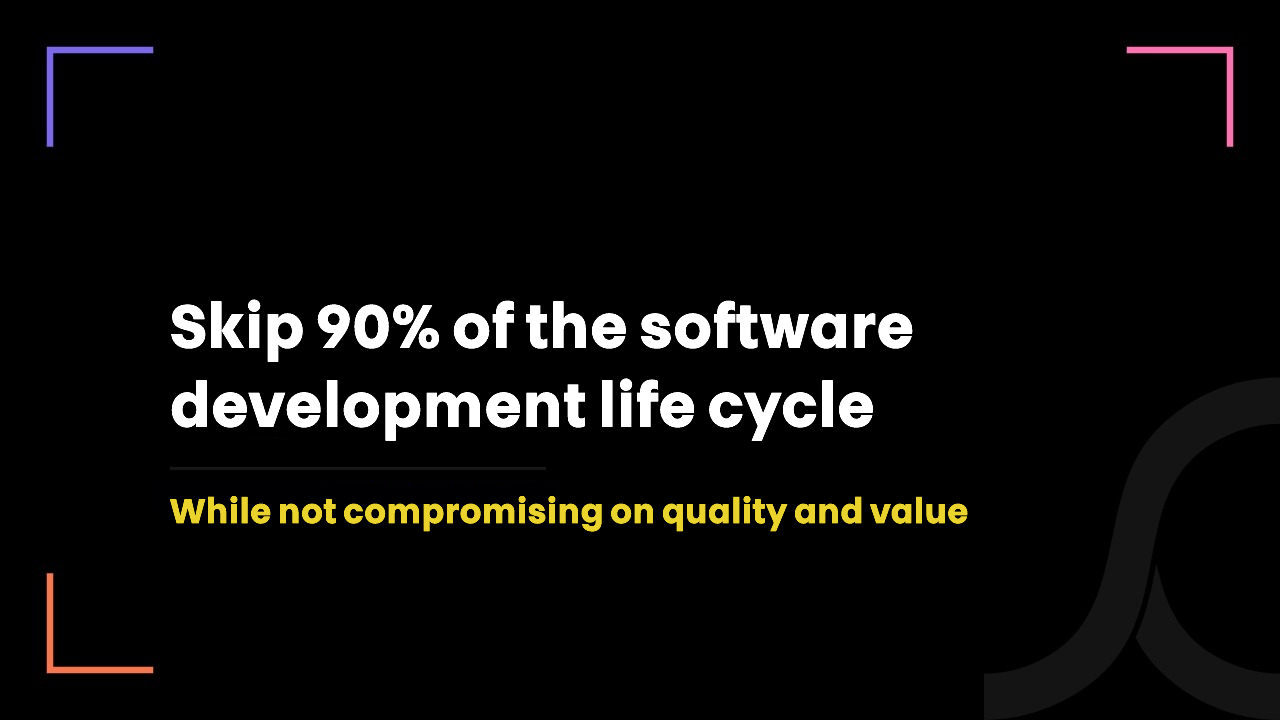 Skip 90% of the software development life cycle

While not compromising on quality and value